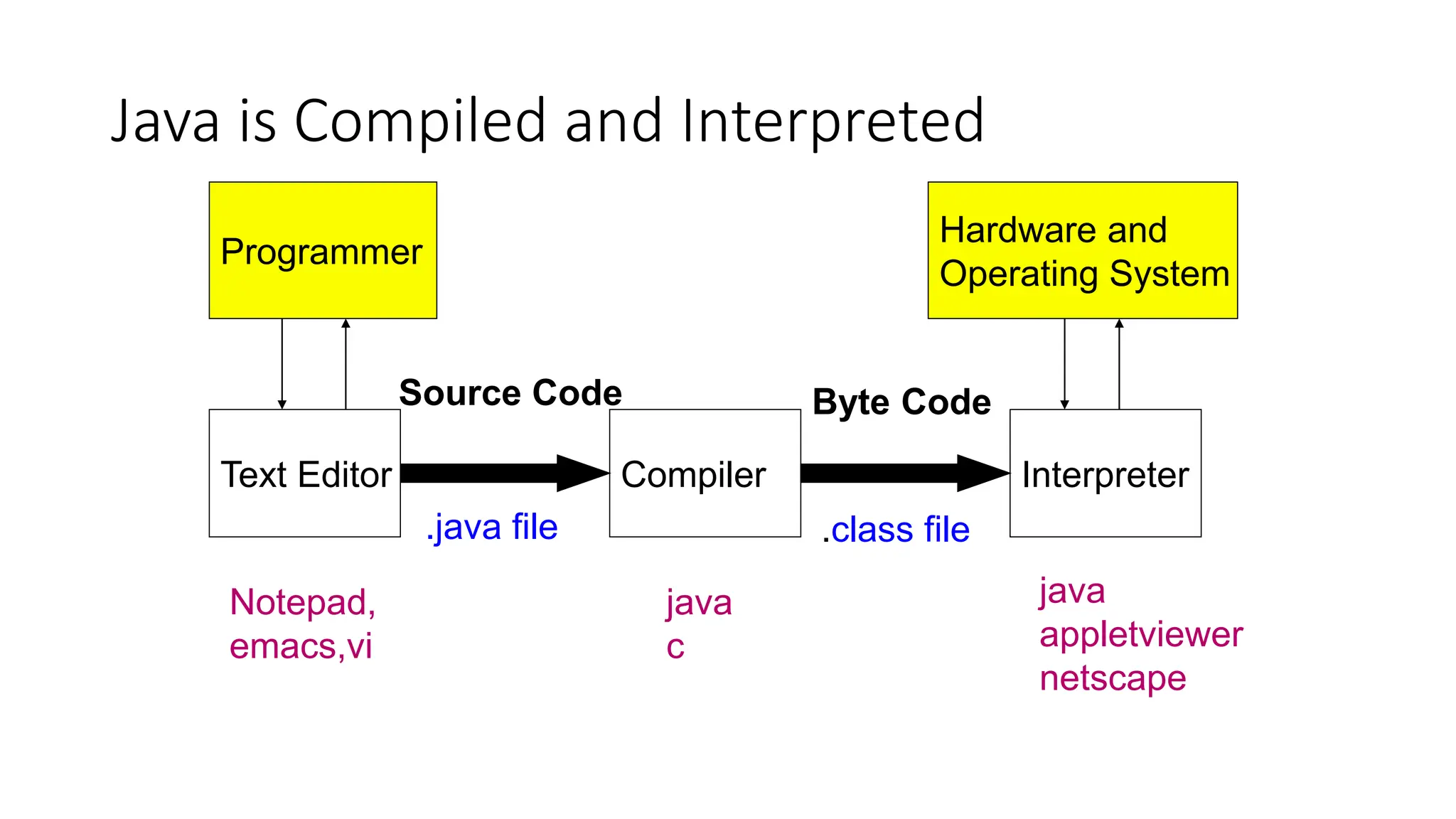 Java is Compiled and Interpreted

Programmer

Hardware and Operating System

Source Code

Byte Code

Text Editor

Compiler

Interpreter

.java file

.class file

Notepad, emacs,vi

java
c

java
appletviewer
netscape